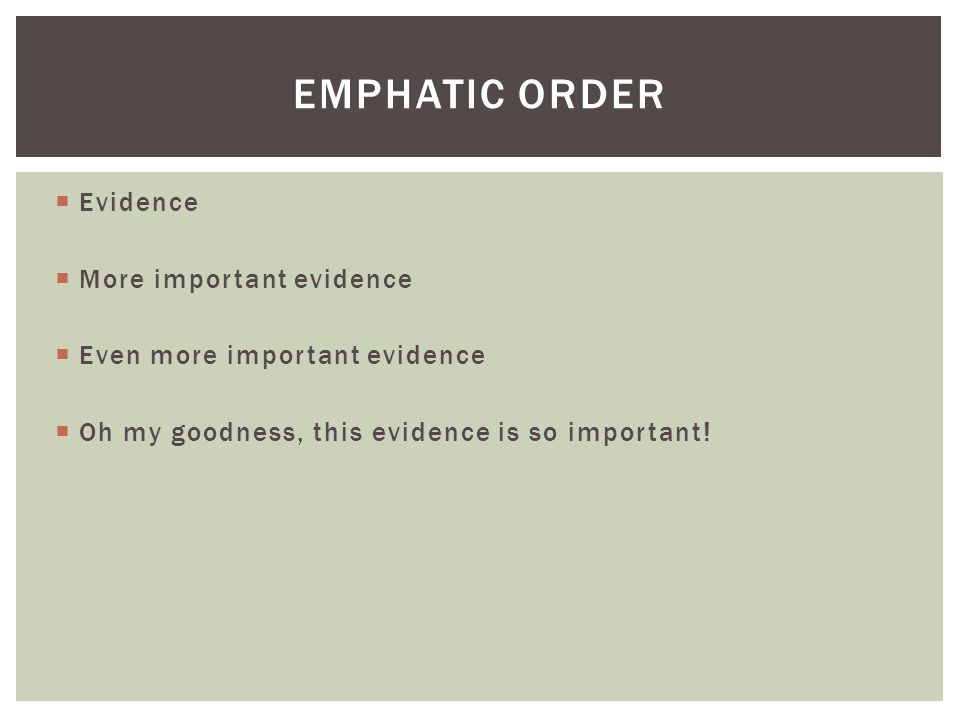 EMPHATIC ORDER

Evidence

More important evidence

Even more important evidence

Oh my goodness, this evidence is so important!